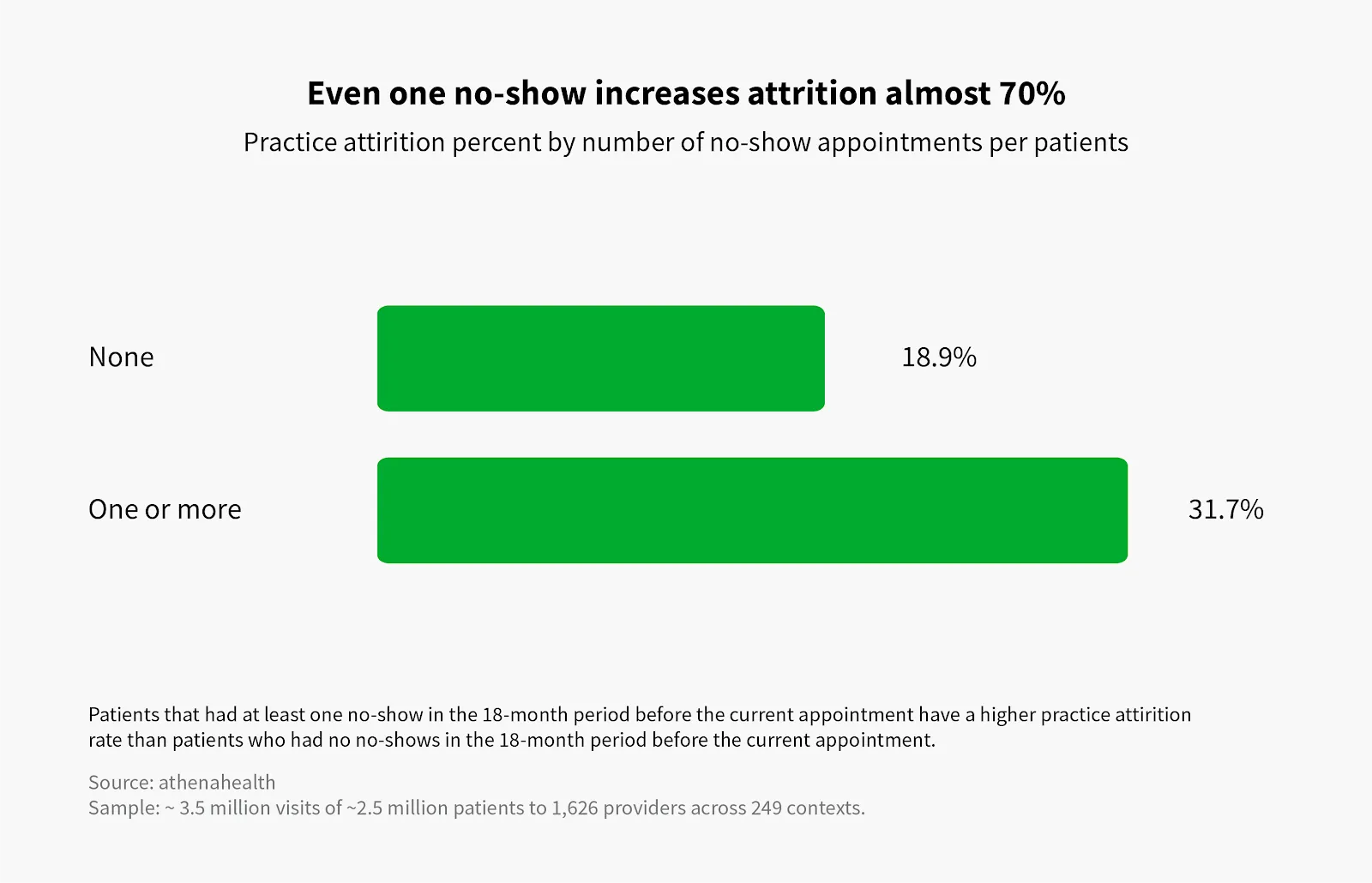 Even one no-show increases attrition almost 70%

Practice attirition percent by number of no-show appointments per patients

None

18.9%

One or more

31.7%

Patients that had at least one no-show in the 18-month period before the current appointment have a higher practice attirition rate than patients who had no no-shows in the 18-month period before the current appointment.

Source: athenahealth
Sample: ~ 3.5 million visits of ~2.5 million patients to 1,626 providers across 249 contexts.